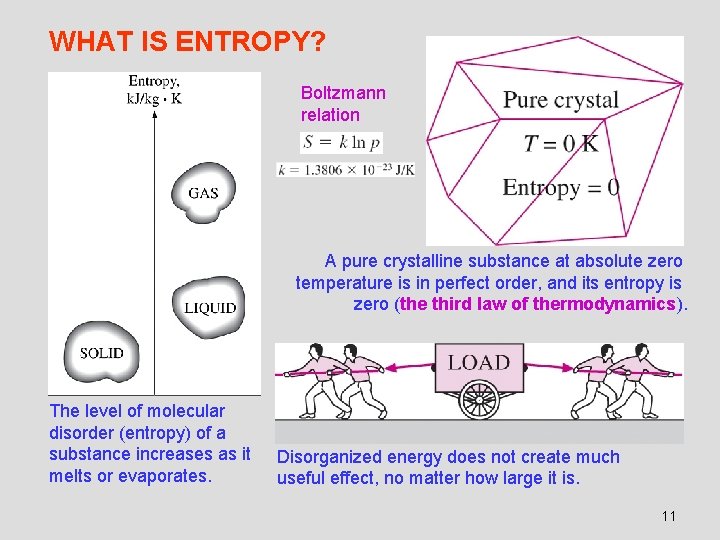 WHAT IS ENTROPY?

Entropy, kJ/kg · K

GAS

LIQUID

SOLID

The level of molecular disorder (entropy) of a substance increases as it melts or evaporates.

Boltzmann relation

$S = k \ln p$

$k = 1.3806 \times 10^{-23}$ J/K

Pure crystal

$T = 0$ K

Entropy = 0

A pure crystalline substance at absolute zero temperature is in perfect order, and its entropy is zero (the third law of thermodynamics).

LOAD

Disorganized energy does not create much useful effect, no matter how large it is.

11